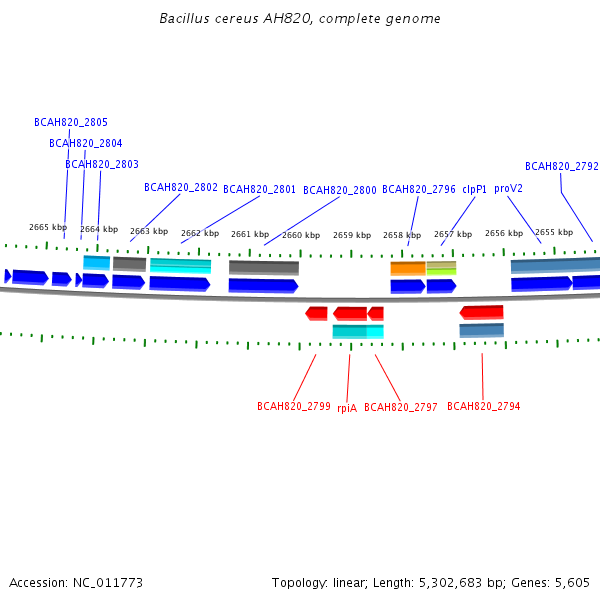 Bacillus cereus AH820, complete genome

BCAH820_2805
BCAH820_2804
BCAH820_2803
BCAH820_2802
BCAH820_2801
BCAH820_2800
BCAH820_2796
clpP1
proV2
BCAH820_2792

2665 kbp
2664 kbp
2663 kbp
2662 kbp
2661 kbp
2660 kbp
2659 kbp
2658 kbp
2657 kbp
2656 kbp
2655 kbp

BCAH820_2799
rpiA
BCAH820_2797
BCAH820_2794

Accession: NC_011773

Topology: linear; Length: 5,302,683 bp; Genes: 5,605